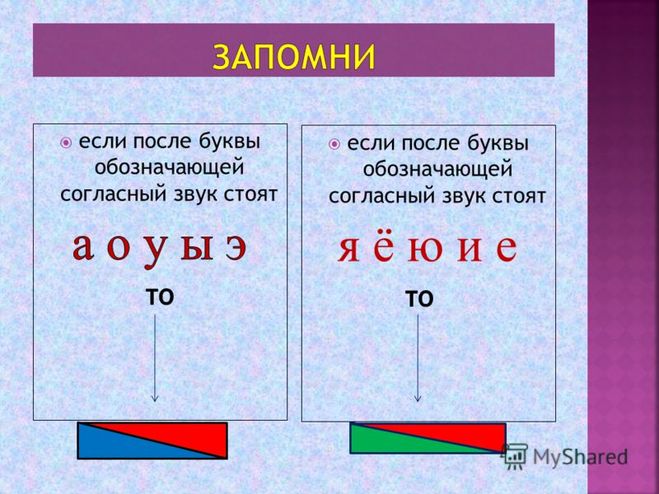 ЗАПОМНИ

если после буквы обозначающей согласный звук стоят

а о у ы э

то

если после буквы обозначающей согласный звук стоят

я ё ю и е

то

MyShared